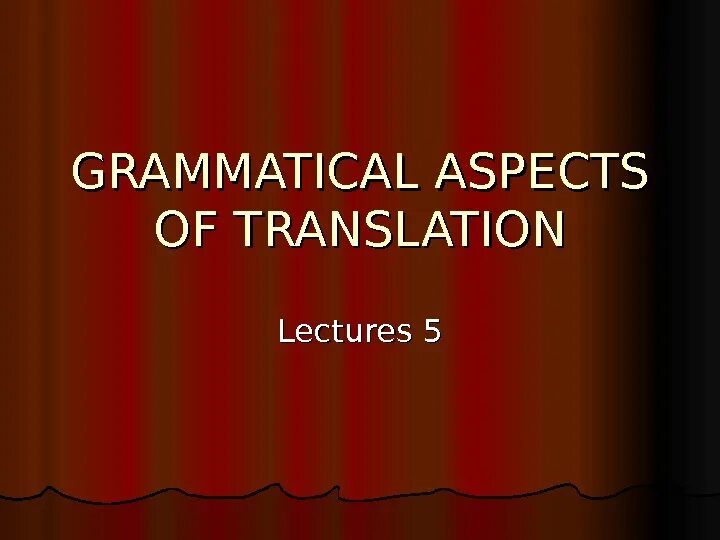 GRAMMATICAL ASPECTS OF TRANSLATION

Lectures 5